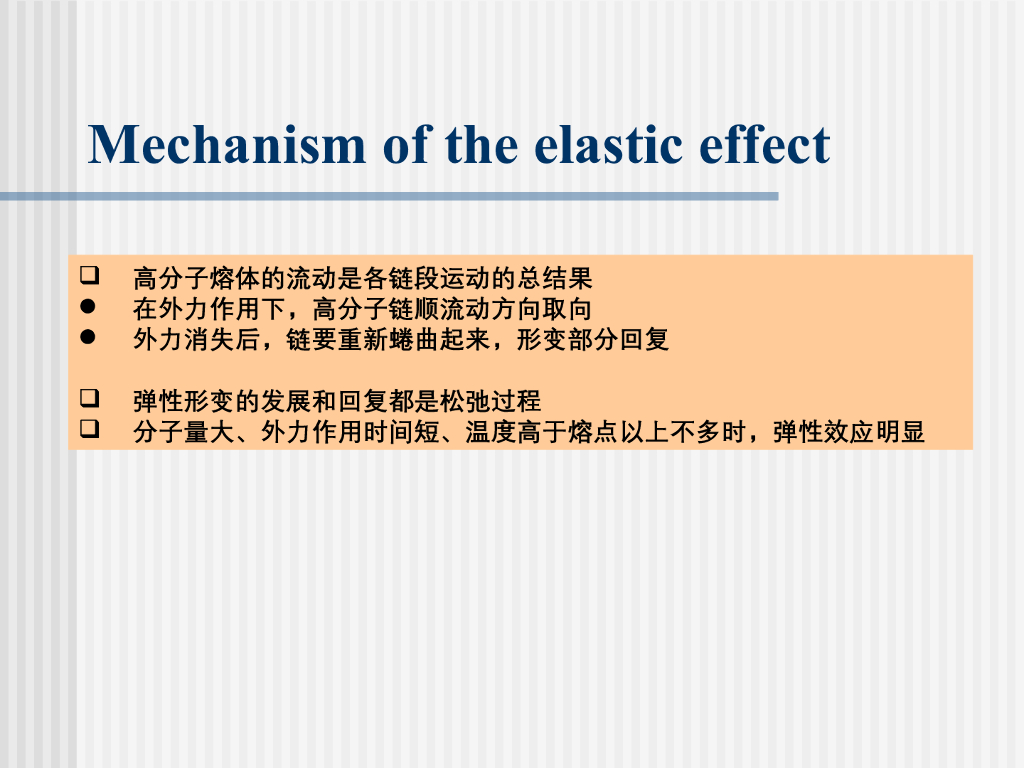 Mechanism of the elastic effect

❑ 高分子熔体的流动是各链段运动的总结果
● 在外力作用下，高分子链顺流动方向取向
● 外力消失后，链要重新蜷曲起来，形变部分回复

❑ 弹性形变的发展和回复都是松弛过程
❑ 分子量大、外力作用时间短、温度高于熔点以上不多时，弹性效应明显